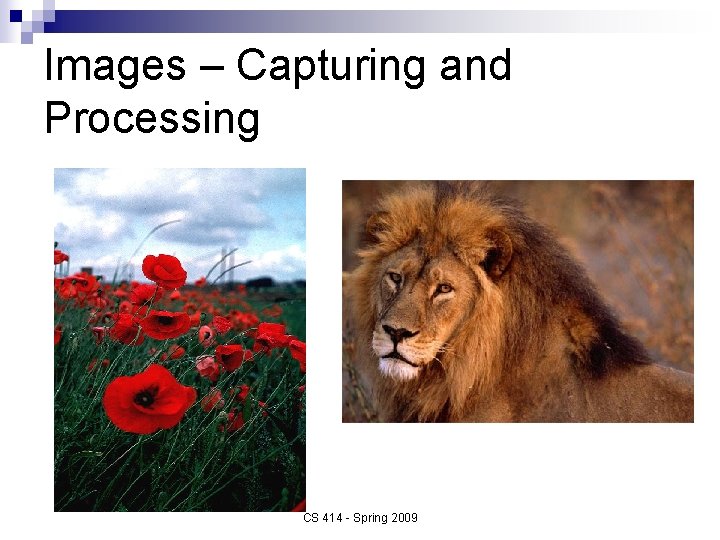 Images – Capturing and Processing

CS 414 - Spring 2009